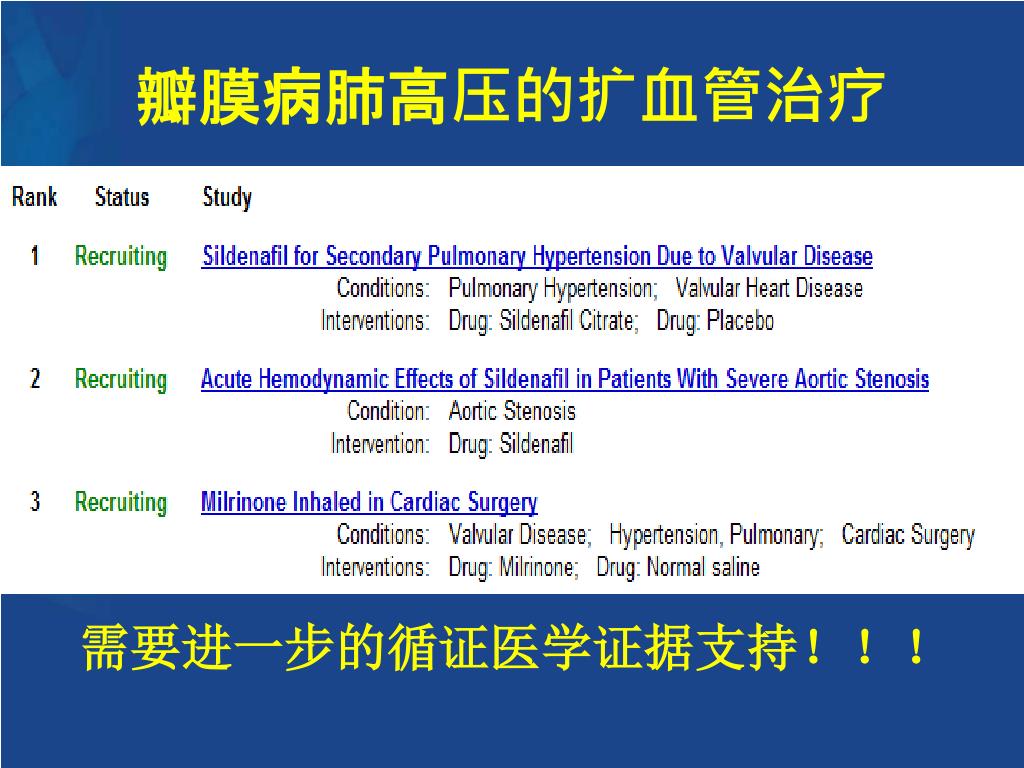 瓣膜病肺高压的扩血管治疗

| Rank | Status | Study |
|---|---|---|
| 1 | Recruiting | Sildenafil for Secondary Pulmonary Hypertension Due to Valvular Disease<br>Conditions: Pulmonary Hypertension; Valvular Heart Disease<br>Interventions: Drug: Sildenafil Citrate; Drug: Placebo |
| 2 | Recruiting | Acute Hemodynamic Effects of Sildenafil in Patients With Severe Aortic Stenosis<br>Condition: Aortic Stenosis<br>Intervention: Drug: Sildenafil |
| 3 | Recruiting | Milrinone Inhaled in Cardiac Surgery<br>Conditions: Valvular Disease; Hypertension, Pulmonary; Cardiac Surgery<br>Interventions: Drug: Milrinone; Drug: Normal saline |

需要进一步的循证医学证据支持！！！